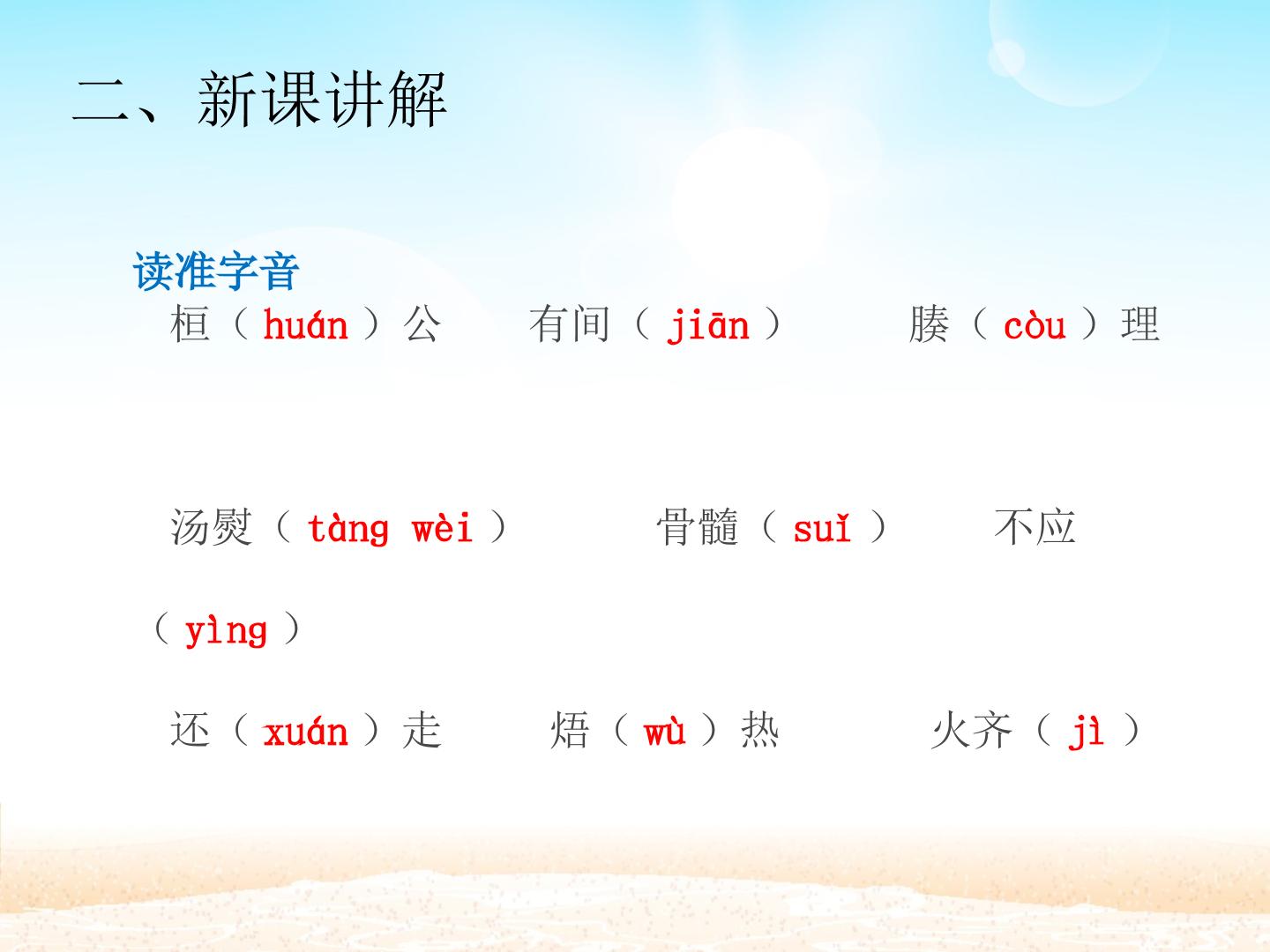 二、新课讲解

读准字音

桓（huán）公 有间（jiān） 腠（còu）理

汤熨（tàng wèi） 骨髓（suǐ） 不应（yìng）

还（xuán）走 焐（wù）热 火齐（jì）